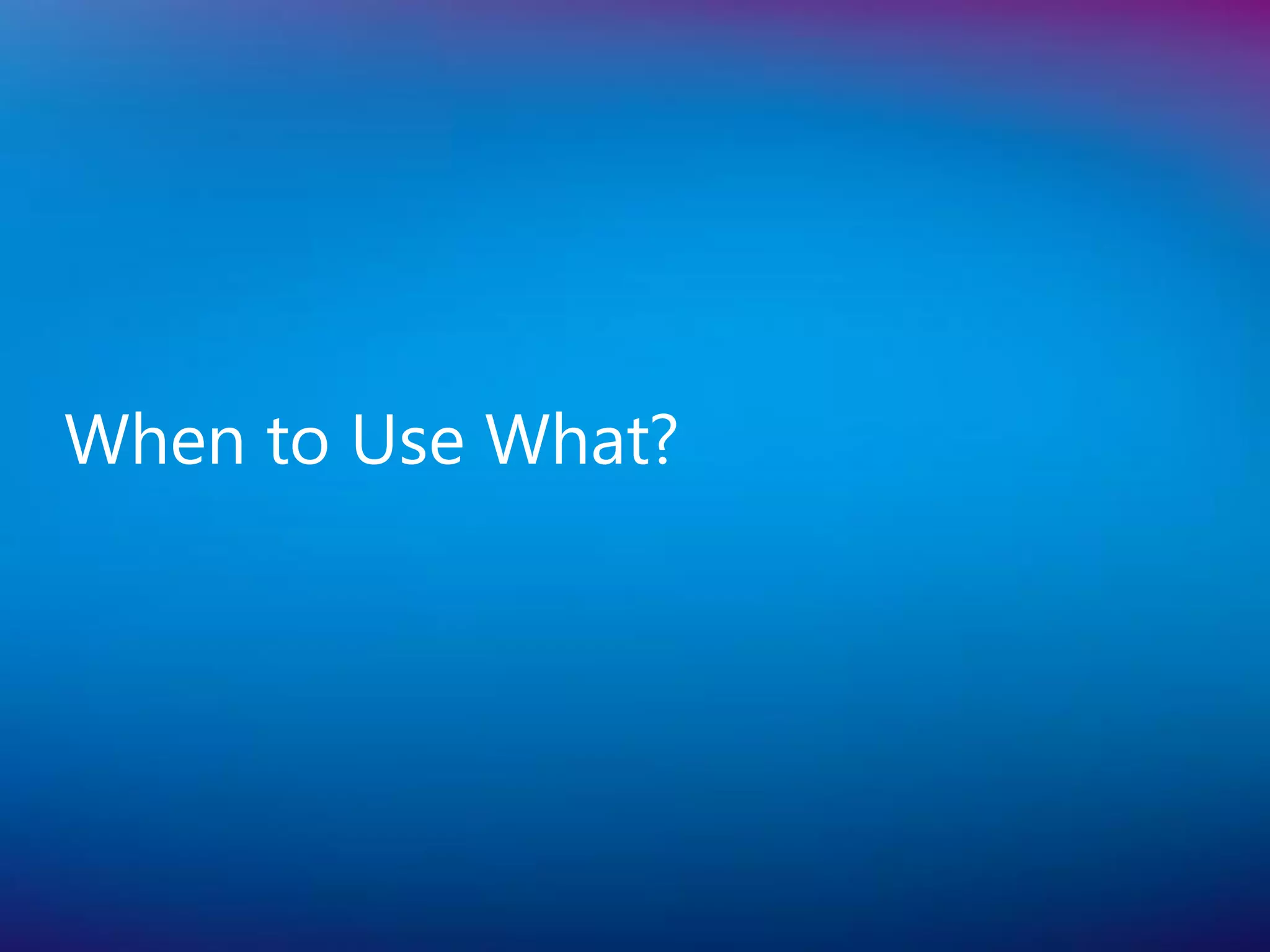 When to Use What?